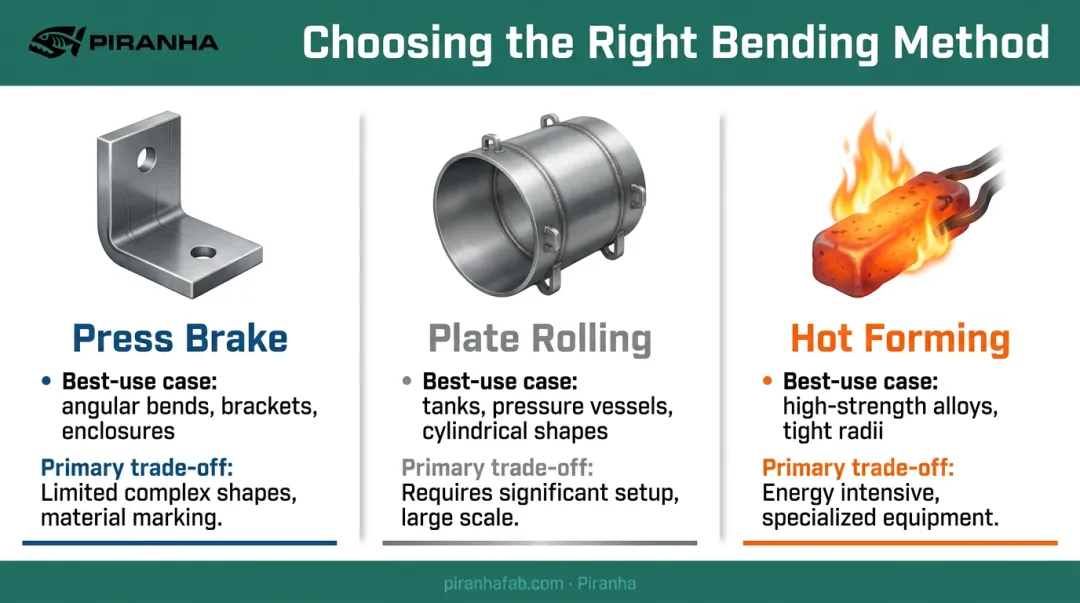 PIRANHA

Choosing the Right Bending Method

Press Brake

• Best-use case: angular bends, brackets, enclosures

Primary trade-off: Limited complex shapes, material marking.

Plate Rolling

• Best-use case: tanks, pressure vessels, cylindrical shapes

Primary trade-off: Requires significant setup, large scale.

Hot Forming

• Best-use case: high-strength alloys, tight radii

Primary trade-off: Energy intensive, specialized equipment.

piranhafab.com · Piranha